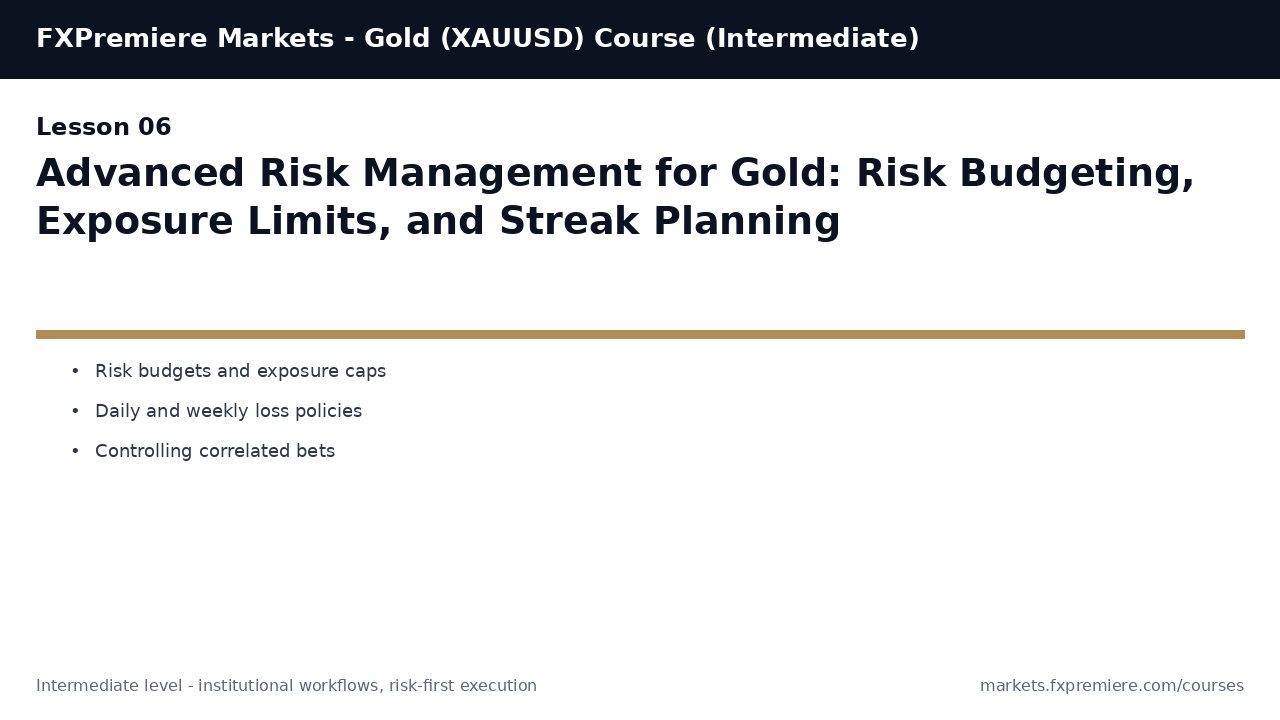 FXPremiere Markets - Gold (XAUUSD) Course (Intermediate)

Lesson 06

Advanced Risk Management for Gold: Risk Budgeting, Exposure Limits, and Streak Planning

• Risk budgets and exposure caps
• Daily and weekly loss policies
• Controlling correlated bets

Intermediate level - institutional workflows, risk-first execution

markets.fxpremiere.com/courses